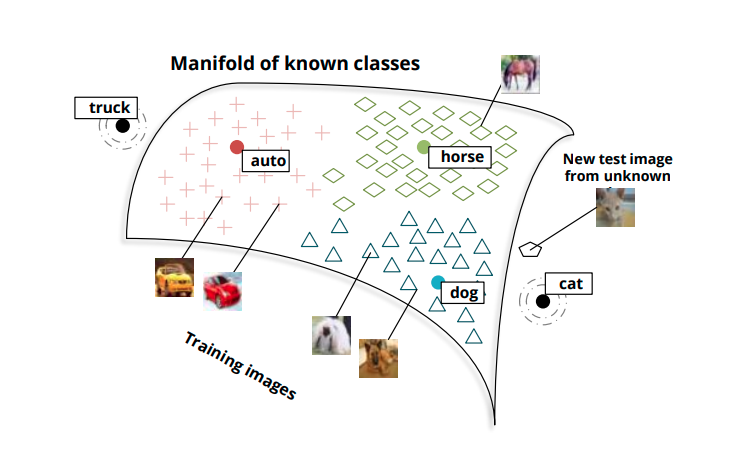 Manifold of known classes

truck

auto

horse

New test image from unknown

dog

cat

Training images